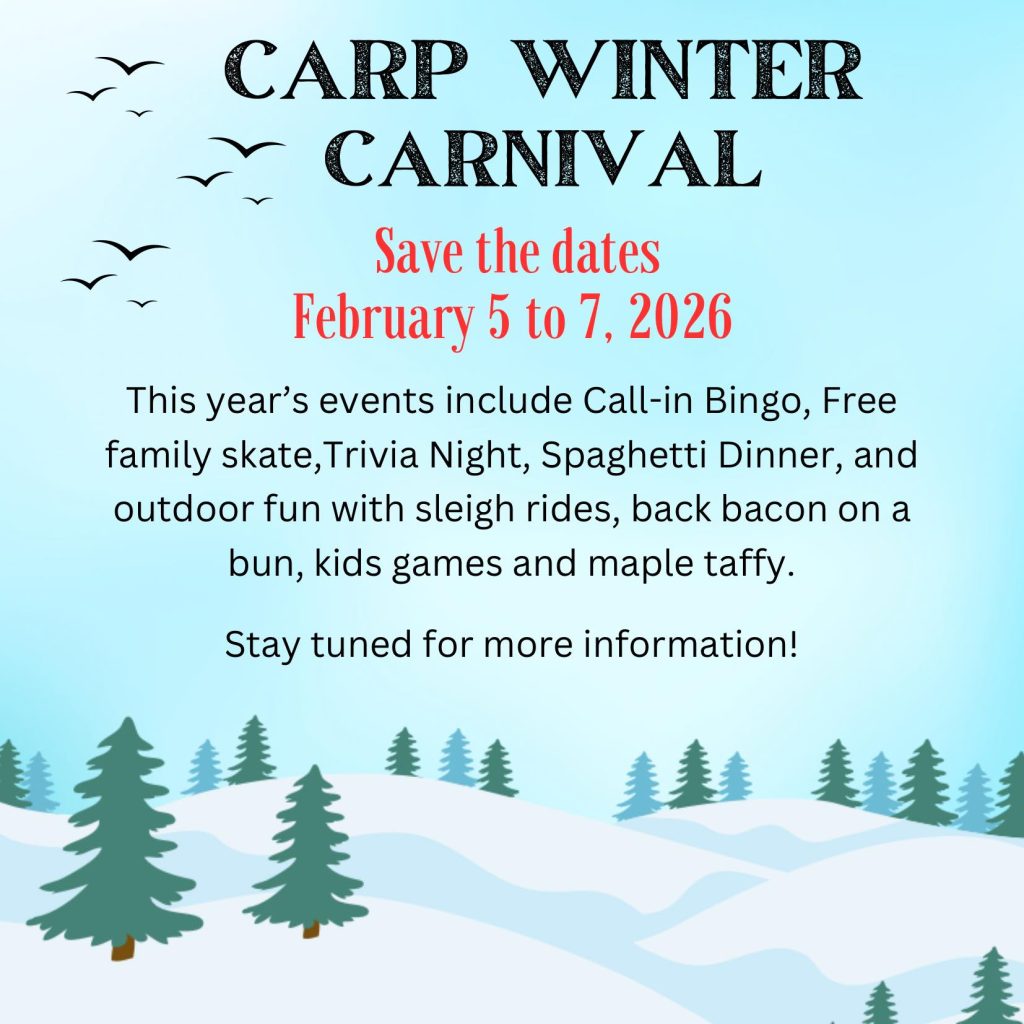 CARP WINTER CARNIVAL

Save the dates
February 5 to 7, 2026

This year's events include Call-in Bingo, Free family skate,Trivia Night, Spaghetti Dinner, and outdoor fun with sleigh rides, back bacon on a bun, kids games and maple taffy.

Stay tuned for more information!